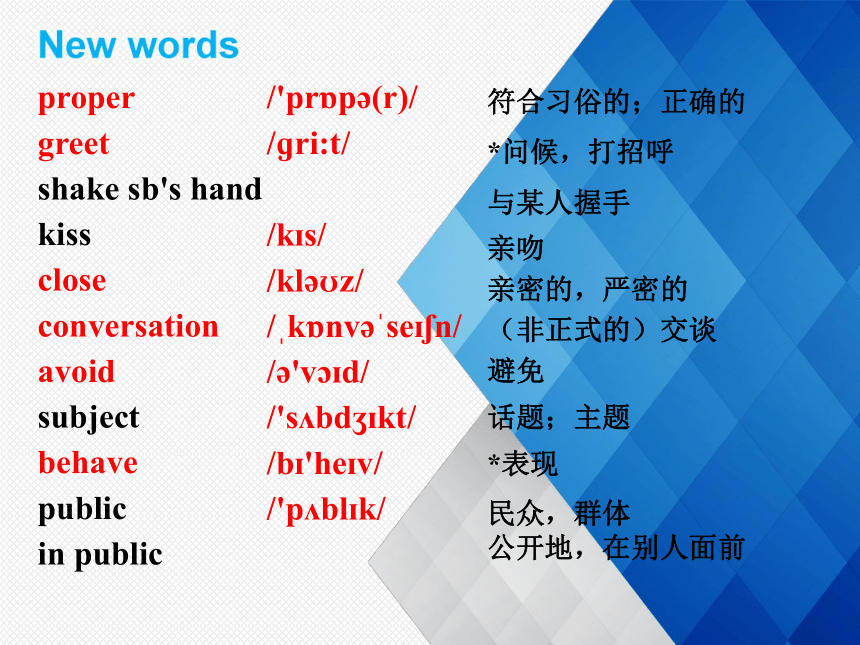 New words

| | | |
|---|---|---|
| proper | /'prɒpə(r)/ | 符合习俗的；正确的 |
| greet | /gri:t/ | *问候，打招呼 |
| shake sb's hand | | 与某人握手 |
| kiss | /kɪs/ | 亲吻 |
| close | /kləʊz/ | 亲密的，严密的 |
| conversation | /ˌkɒnvəˈseɪʃn/ | （非正式的）交谈 |
| avoid | /ə'vɔɪd/ | 避免 |
| subject | /'sʌbdʒɪkt/ | 话题；主题 |
| behave | /bɪ'heɪv/ | *表现 |
| public | /'pʌblɪk/ | 民众，群体 |
| in public | | 公开地，在别人面前 |